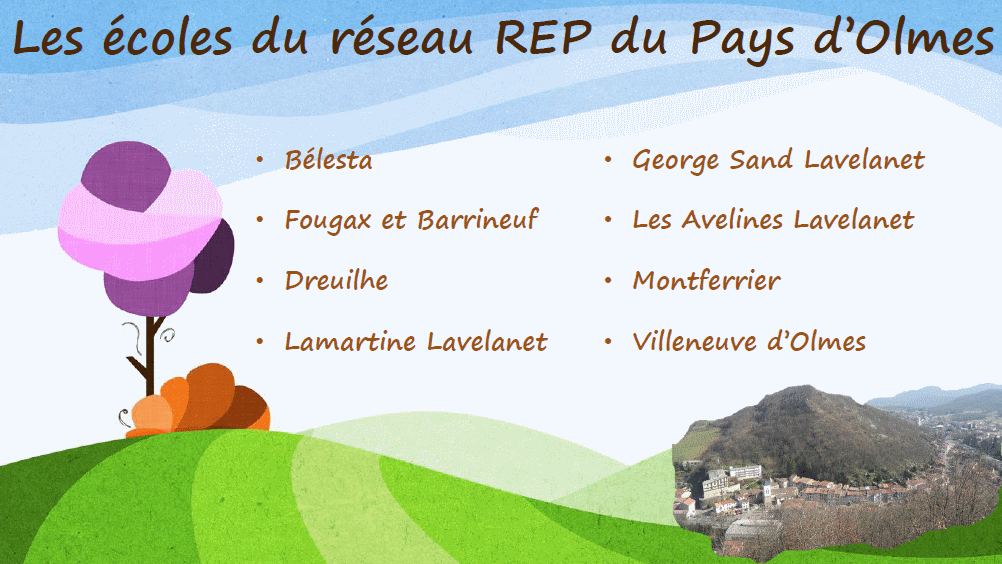 Les écoles du réseau REP du Pays d'Olmes

• Bélesta
• Fougax et Barrineuf
• Dreuilhe
• Lamartine Lavelanet

• George Sand Lavelanet
• Les Avelines Lavelanet
• Montferrier
• Villeneuve d'Olmes